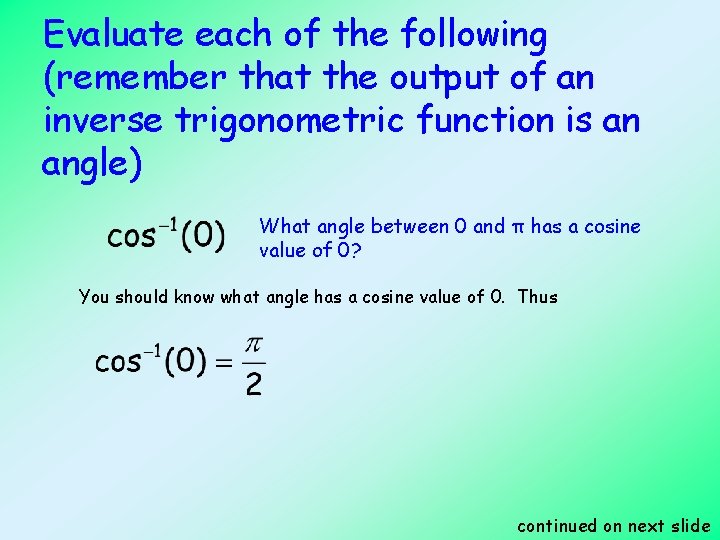 Evaluate each of the following (remember that the output of an inverse trigonometric function is an angle)

$\cos^{-1}(0)$

What angle between 0 and π has a cosine value of 0?

You should know what angle has a cosine value of 0. Thus

$\cos^{-1}(0) = \frac{\pi}{2}$

continued on next slide